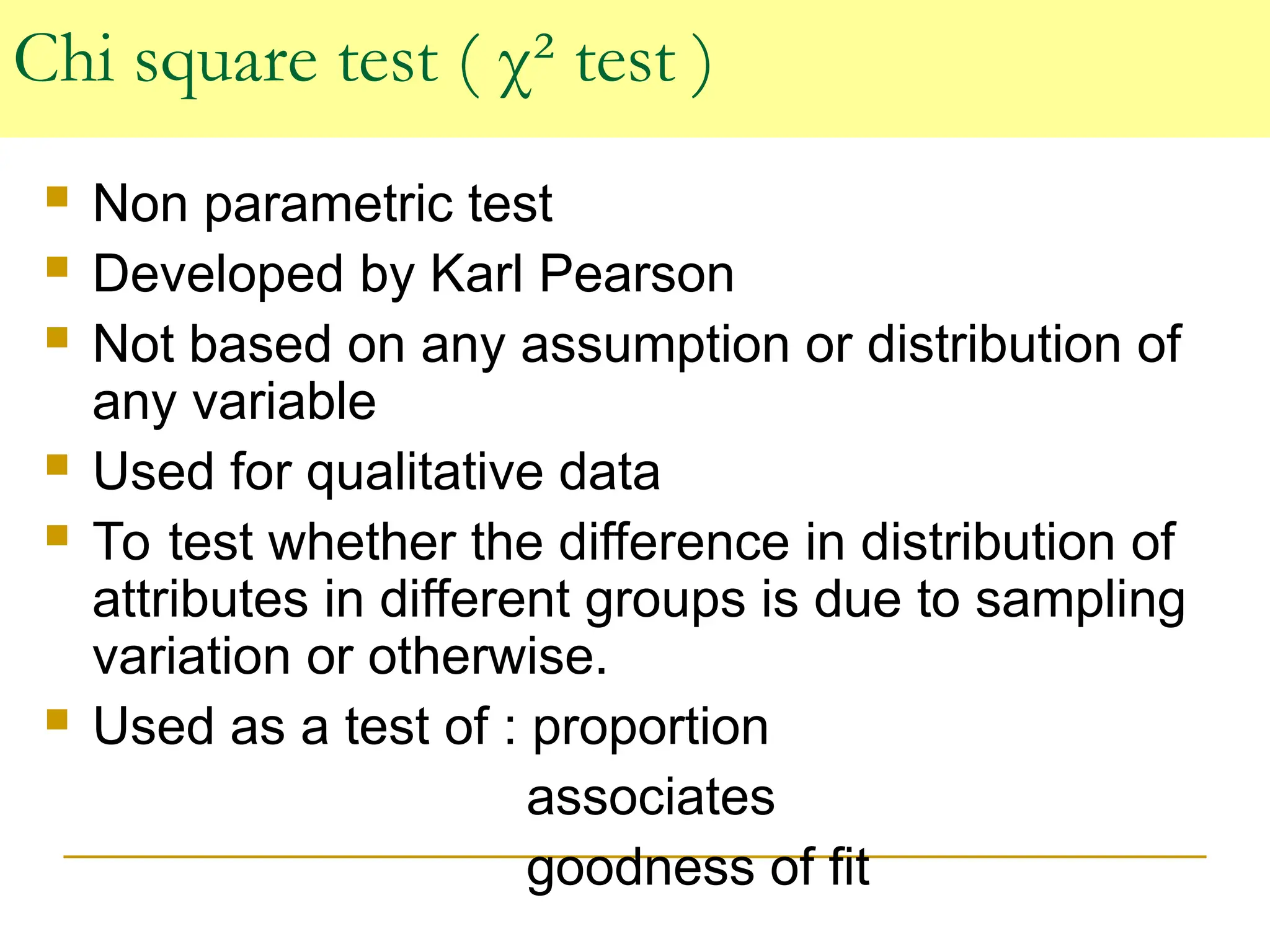 Chi square test ( $\chi^2$ test )

- Non parametric test
- Developed by Karl Pearson
- Not based on any assumption or distribution of any variable
- Used for qualitative data
- To test whether the difference in distribution of attributes in different groups is due to sampling variation or otherwise.
- Used as a test of : proportion

associates

goodness of fit